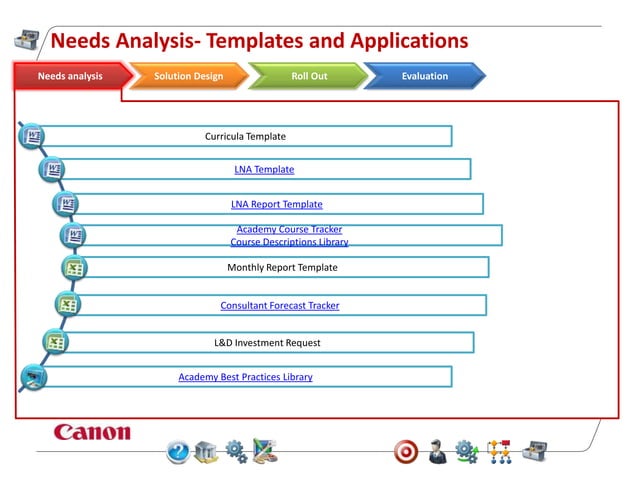 Needs Analysis- Templates and Applications

Needs analysis

Solution Design

Roll Out

Evaluation

Curricula Template

LNA Template

LNA Report Template

Academy Course Tracker
Course Descriptions Library

Monthly Report Template

Consultant Forecast Tracker

L&D Investment Request

Academy Best Practices Library

Canon